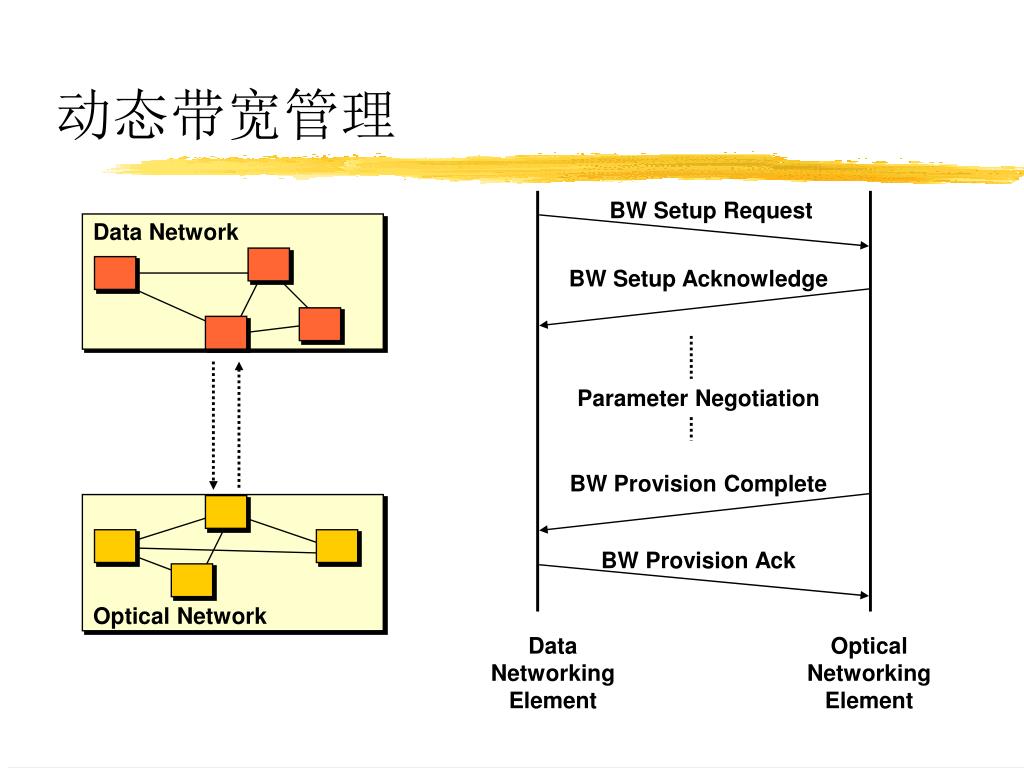 动态带宽管理

Data Network

Optical Network

BW Setup Request

BW Setup Acknowledge

Parameter Negotiation

BW Provision Complete

BW Provision Ack

Data Networking Element

Optical Networking Element